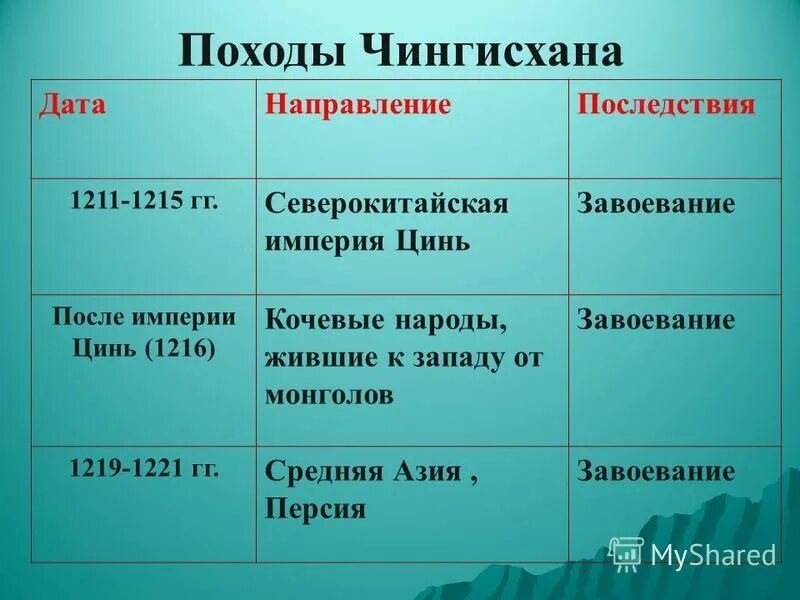 Походы Чингисхана

| Дата | Направление | Последствия |
|---|---|---|
| 1211-1215 гг. | Северокитайская империя Цинь | Завоевание |
| После империи Цинь (1216) | Кочевые народы, жившие к западу от монголов | Завоевание |
| 1219-1221 гг. | Средняя Азия , Персия | Завоевание |

MyShared